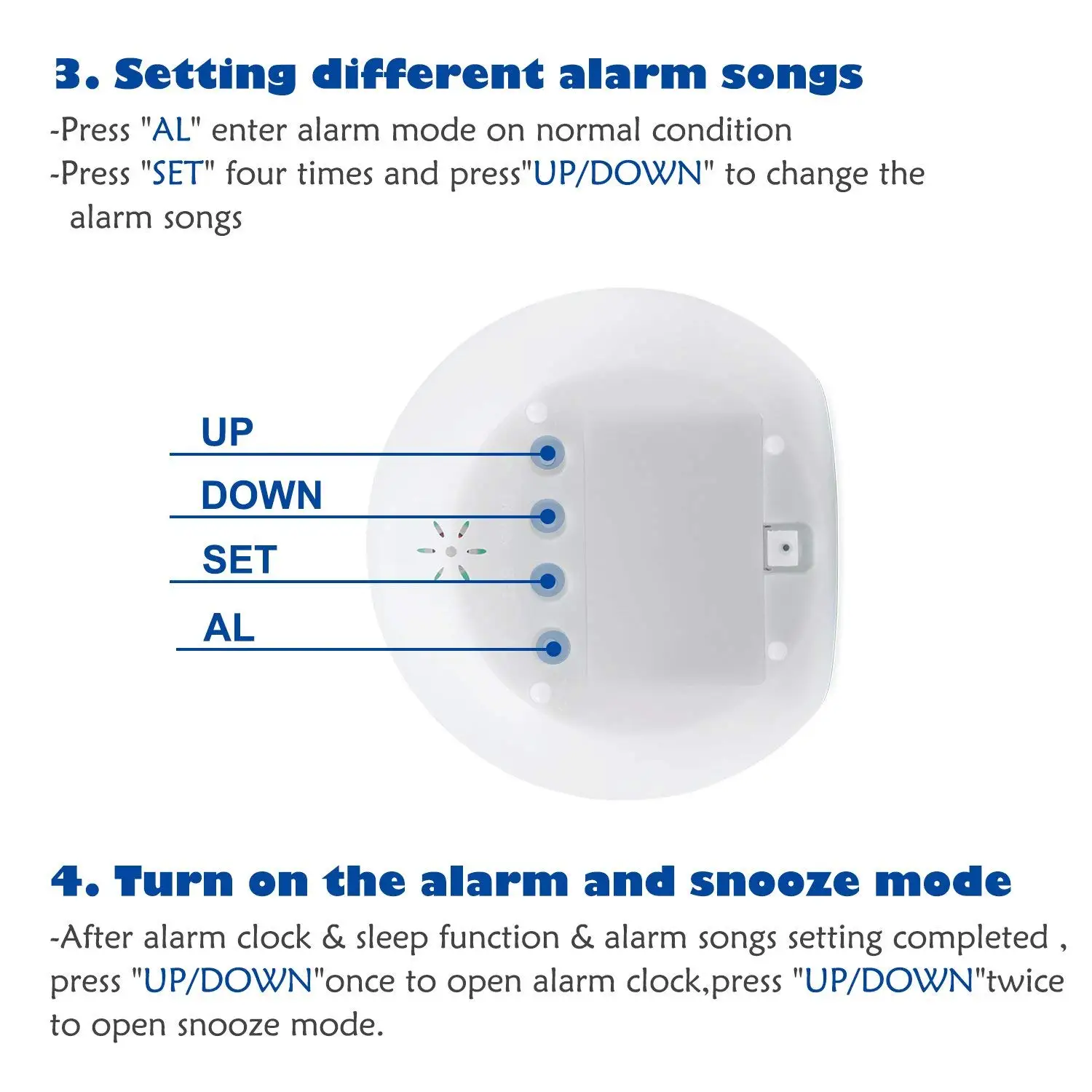 3. Setting different alarm songs

-Press "AL" enter alarm mode on normal condition
-Press "SET" four times and press"UP/DOWN" to change the alarm songs

UP
DOWN
SET
AL

4. Turn on the alarm and snooze mode

-After alarm clock & sleep function & alarm songs setting completed , press "UP/DOWN"once to open alarm clock,press "UP/DOWN"twice to open snooze mode.